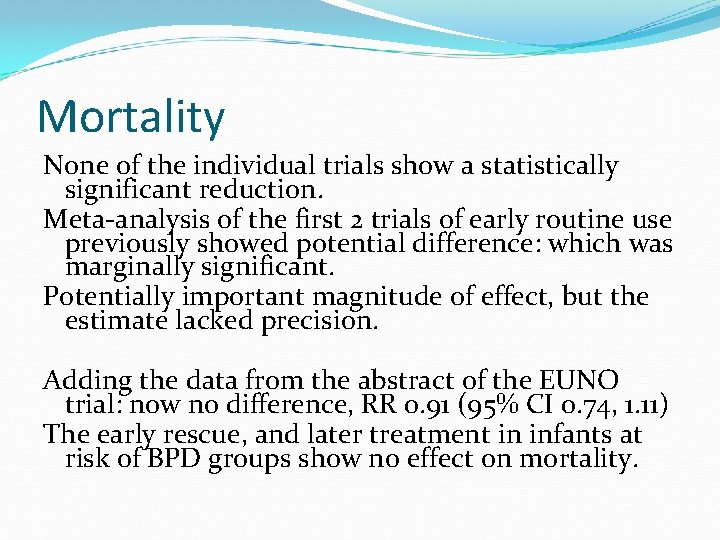 Mortality

None of the individual trials show a statistically significant reduction.

Meta-analysis of the first 2 trials of early routine use previously showed potential difference: which was marginally significant.

Potentially important magnitude of effect, but the estimate lacked precision.

Adding the data from the abstract of the EUNO trial: now no difference, RR 0.91 (95% CI 0.74, 1.11)

The early rescue, and later treatment in infants at risk of BPD groups show no effect on mortality.